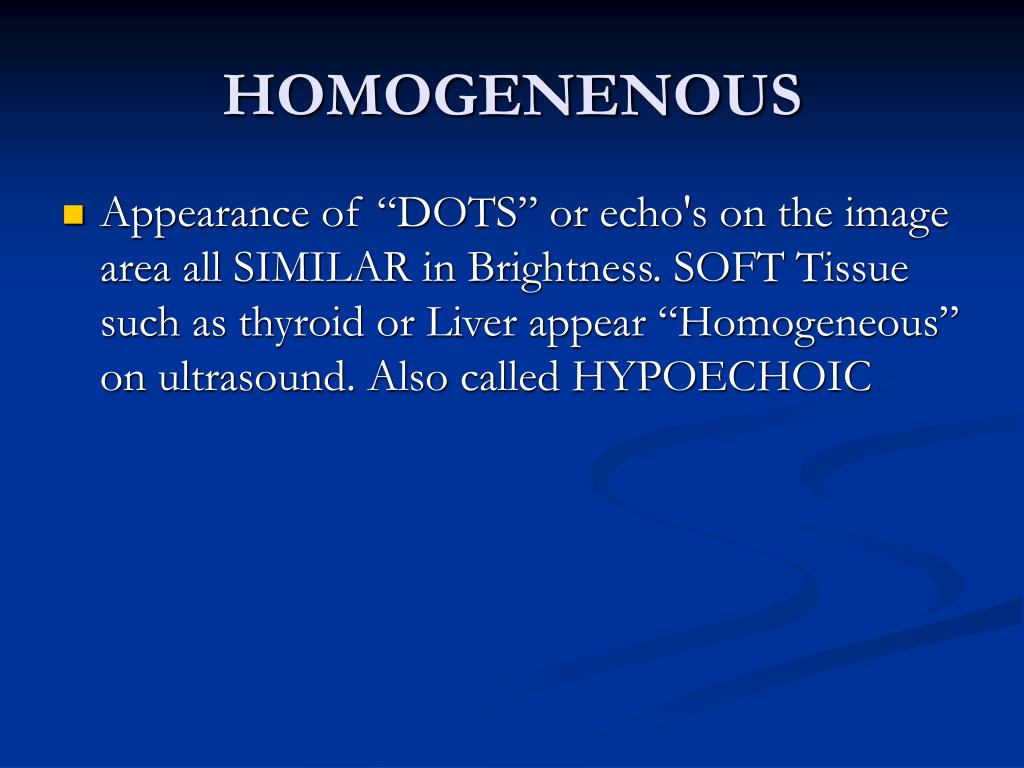 HOMOGENENOUS

Appearance of “DOTS” or echo's on the image area all SIMILAR in Brightness. SOFT Tissue such as thyroid or Liver appear “Homogeneous” on ultrasound. Also called HYPOECHOIC